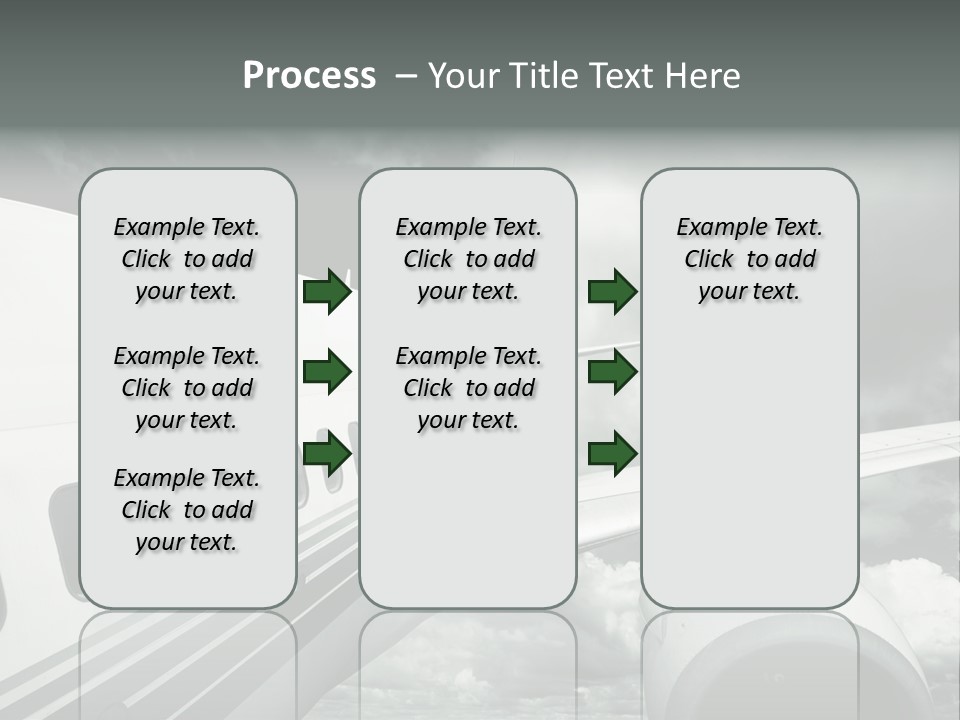 Process – Your Title Text Here

Example Text. Click to add your text.

Example Text. Click to add your text.

Example Text. Click to add your text.

Example Text. Click to add your text.

Example Text. Click to add your text.

Example Text. Click to add your text.